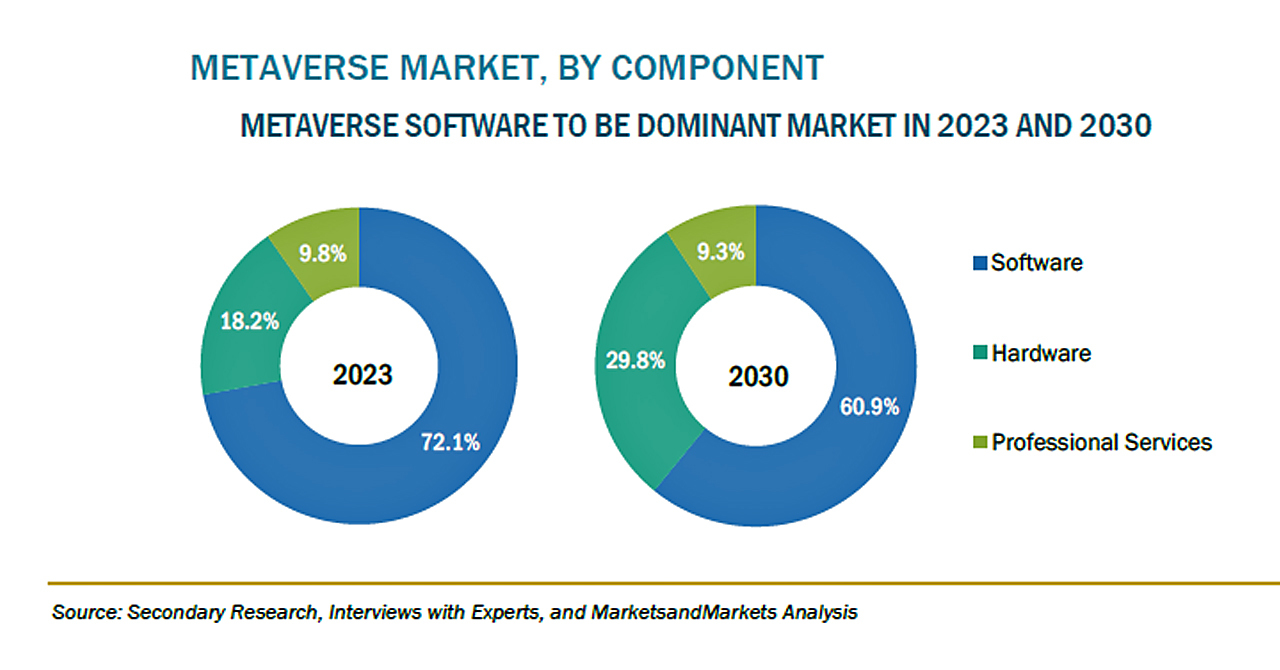 METAVERSE MARKET, BY COMPONENT

METAVERSE SOFTWARE TO BE DOMINANT MARKET IN 2023 AND 2030

9.8%

18.2%

2023

72.1%

9.3%

29.8%

2030

60.9%

Software

Hardware

Professional Services

Source: Secondary Research, Interviews with Experts, and MarketsandMarkets Analysis